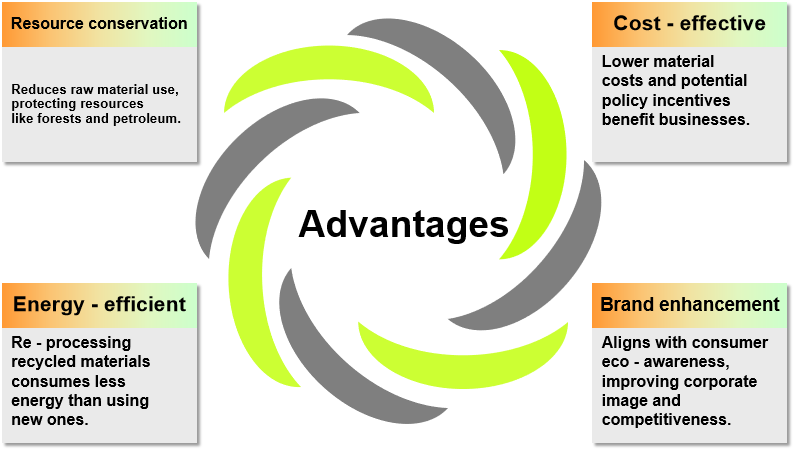 Resource conservation

Reduces raw material use, protecting resources like forests and petroleum.

Cost - effective

Lower material costs and potential policy incentives benefit businesses.

Advantages

Energy - efficient

Re - processing recycled materials consumes less energy than using new ones.

Brand enhancement

Aligns with consumer eco - awareness, improving corporate image and competitiveness.